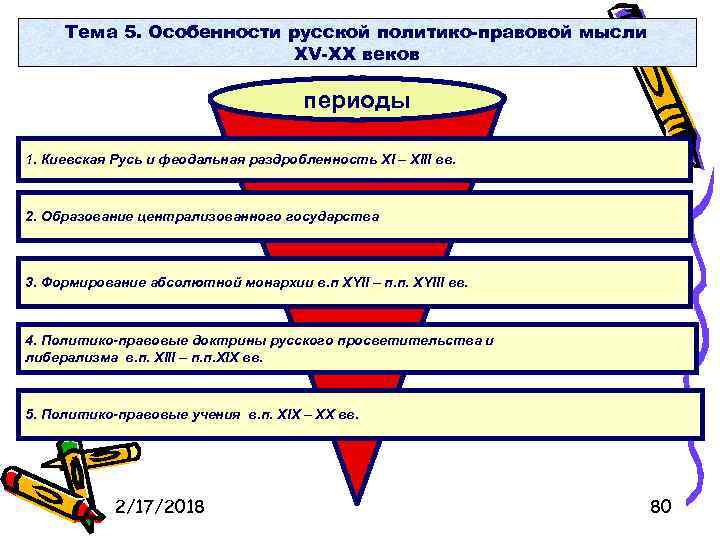 Тема 5. Особенности русской политико-правовой мысли XV-XX веков

периоды

1. Киевская Русь и феодальная раздробленность XI – XIII вв.

2. Образование централизованного государства

3. Формирование абсолютной монархии в.п XYII – п.п. XYIII вв.

4. Политико-правовые доктрины русского просветительства и либерализма в.п. XIII – п.п.XIX вв.

5. Политико-правовые учения в.п. XIX – XX вв.

2/17/2018

80